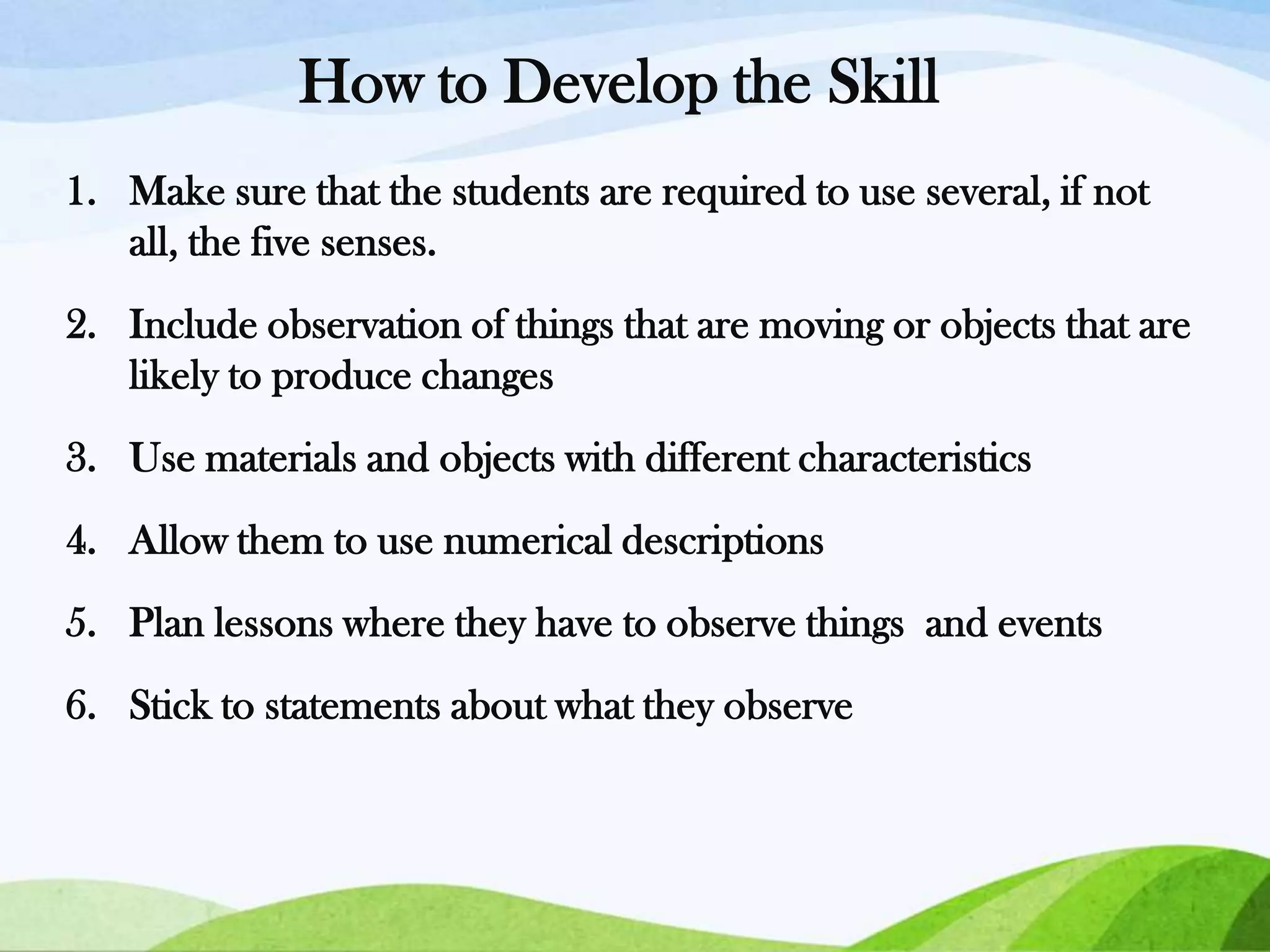 How to Develop the Skill

1. Make sure that the students are required to use several, if not all, the five senses.

2. Include observation of things that are moving or objects that are likely to produce changes

3. Use materials and objects with different characteristics

4. Allow them to use numerical descriptions

5. Plan lessons where they have to observe things  and events

6. Stick to statements about what they observe